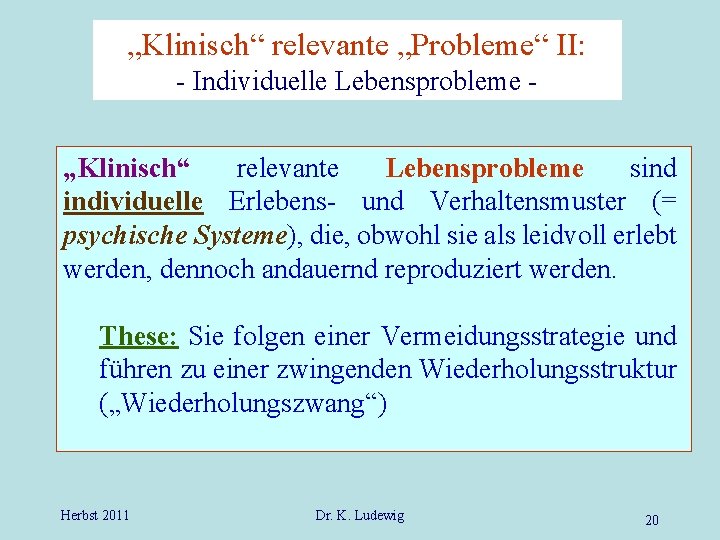 „Klinisch“ relevante „Probleme“ II:
- Individuelle Lebensprobleme -

„Klinisch“ relevante Lebensprobleme sind individuelle Erlebens- und Verhaltensmuster (= psychische Systeme), die, obwohl sie als leidvoll erlebt werden, dennoch andauernd reproduziert werden.

These: Sie folgen einer Vermeidungsstrategie und führen zu einer zwingenden Wiederholungsstruktur („Wiederholungszwang“)

Herbst 2011

Dr. K. Ludewig

20